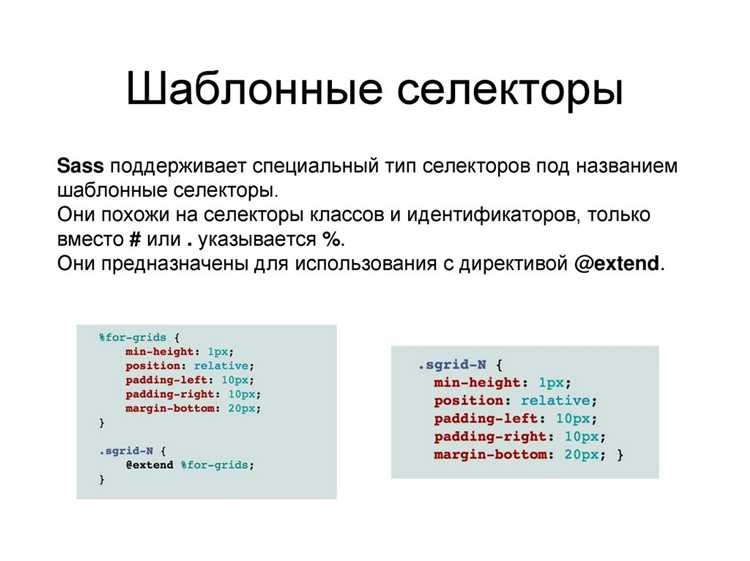 Шаблонные селекторы

Sass поддерживает специальный тип селекторов под названием шаблонные селекторы.
Они похожи на селекторы классов и идентификаторов, только вместо # или . указывается %.
Они предназначены для использования с директивой @extend.

%for-grids {
    min-height: 1px;
    position: relative;
    padding-left: 10px;
    padding-right: 10px;
    margin-bottom: 20px;
}

.sgrid-N {
    @extend %for-grids;
}

.sgrid-N {
  min-height: 1px;
  position: relative;
  padding-left: 10px;
  padding-right: 10px;
  margin-bottom: 20px; }